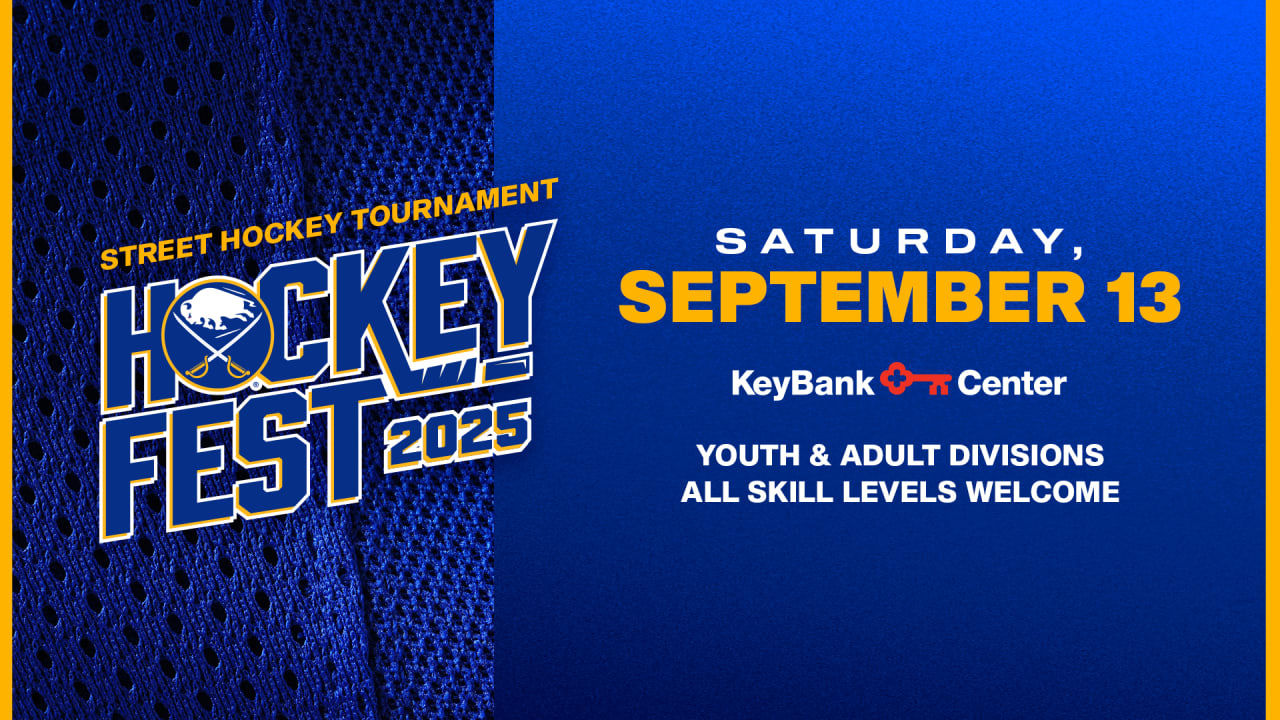 STREET HOCKEY TOURNAMENT
HOCKEY FEST 2025

SATURDAY,
SEPTEMBER 13

KeyBank Center

YOUTH & ADULT DIVISIONS
ALL SKILL LEVELS WELCOME